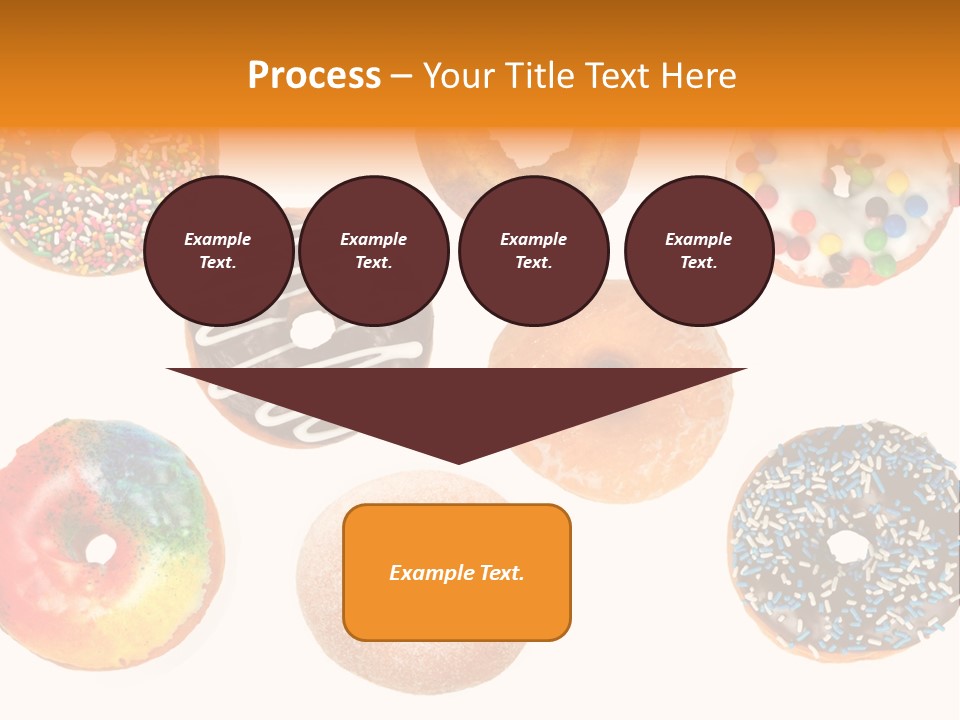 Process – Your Title Text Here

Example Text.

Example Text.

Example Text.

Example Text.

Example Text.